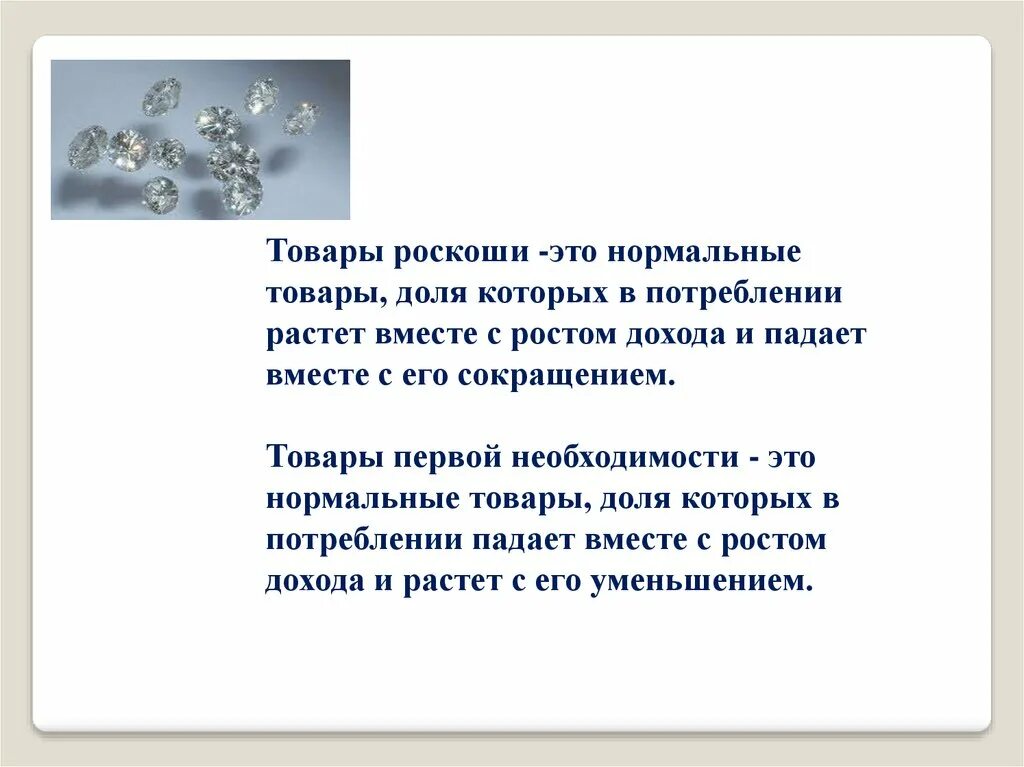 Товары роскоши -это нормальные товары, доля которых в потреблении растет вместе с ростом дохода и падает вместе с его сокращением.

Товары первой необходимости - это нормальные товары, доля которых в потреблении падает вместе с ростом дохода и растет с его уменьшением.